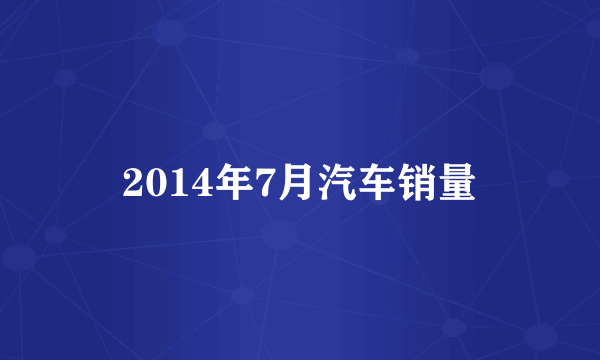 2014年7月汽车销量